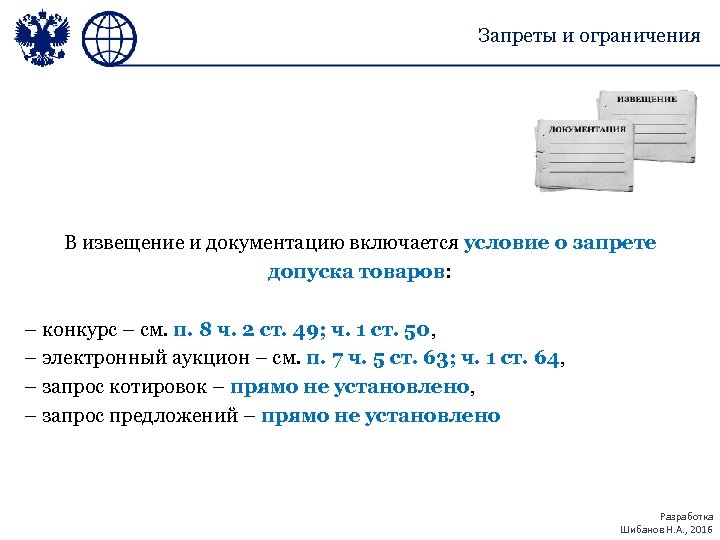 Запреты и ограничения

ИЗВЕЩЕНИЕ

ДОКУМЕНТАЦИЯ

В извещение и документацию включается условие о запрете допуска товаров:

– конкурс – см. п. 8 ч. 2 ст. 49; ч. 1 ст. 50,
– электронный аукцион – см. п. 7 ч. 5 ст. 63; ч. 1 ст. 64,
– запрос котировок – прямо не установлено,
– запрос предложений – прямо не установлено

Разработка
Шибанов Н.А., 2016